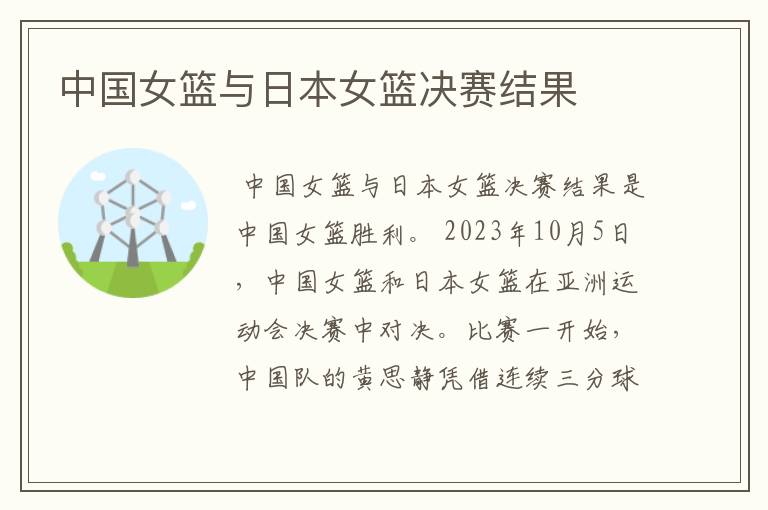 中国女篮与日本女篮决赛结果

中国女篮与日本女篮决赛结果是中国女篮胜利。2023年10月5日，中国女篮和日本女篮在亚洲运动会决赛中对决。比赛一开始，中国队的黄思静凭借连续三分球